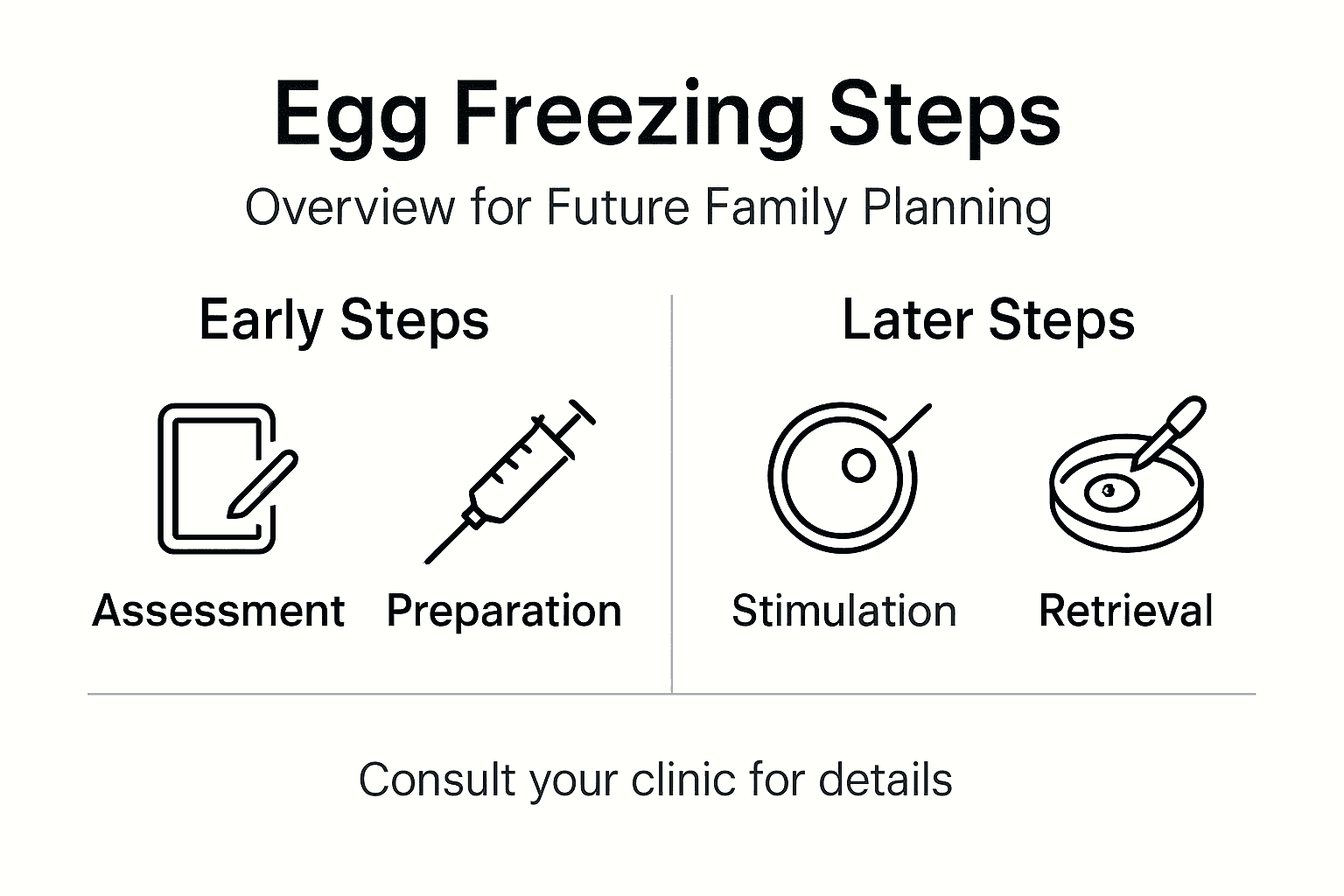 Egg Freezing Steps

Overview for Future Family Planning

Early Steps

Assessment

Preparation

Later Steps

Stimulation

Retrieval

Consult your clinic for details